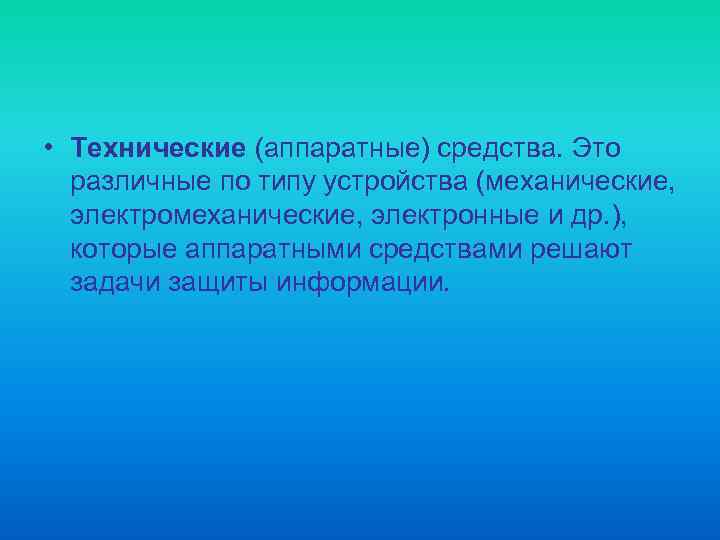 • Технические (аппаратные) средства. Это различные по типу устройства (механические, электромеханические, электронные и др.), которые аппаратными средствами решают задачи защиты информации.